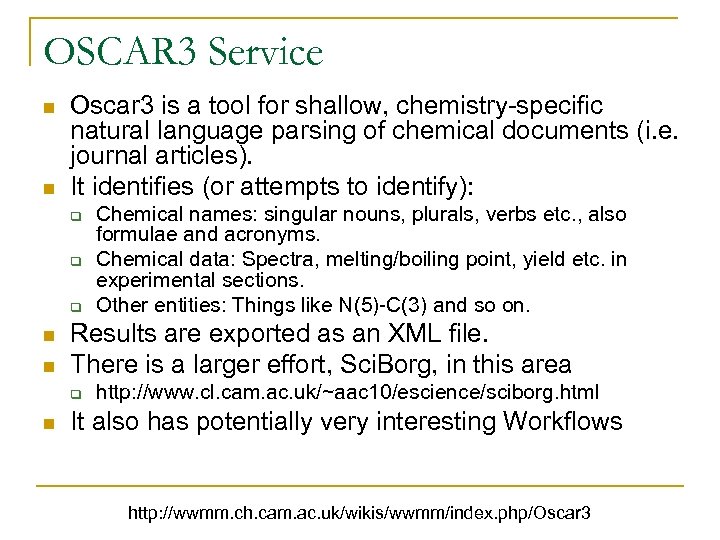 OSCAR3 Service

Oscar3 is a tool for shallow, chemistry-specific natural language parsing of chemical documents (i.e. journal articles).

It identifies (or attempts to identify):

Chemical names: singular nouns, plurals, verbs etc., also formulae and acronyms.

Chemical data: Spectra, melting/boiling point, yield etc. in experimental sections.

Other entities: Things like N(5)-C(3) and so on.

Results are exported as an XML file.

There is a larger effort, SciBorg, in this area

http://www.cl.cam.ac.uk/~aac10/escience/sciborg.html

It also has potentially very interesting Workflows

http://wwmm.ch.cam.ac.uk/wikis/wwmm/index.php/Oscar3